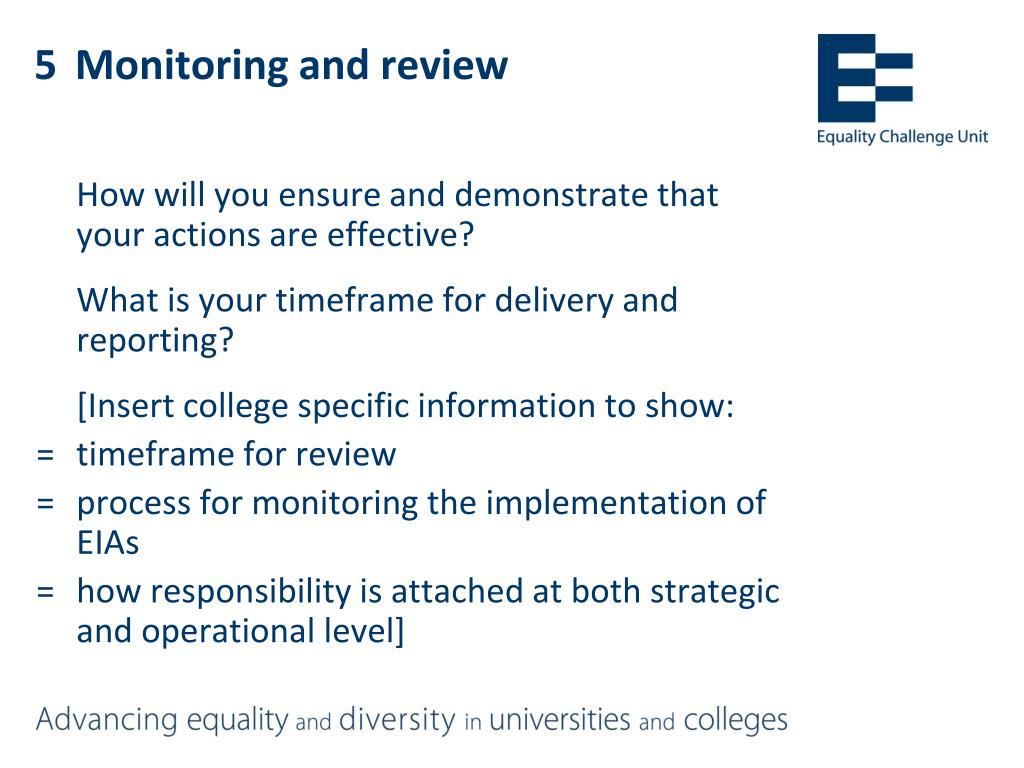 5 Monitoring and review

Equality Challenge Unit

How will you ensure and demonstrate that your actions are effective?

What is your timeframe for delivery and reporting?

[Insert college specific information to show:

= timeframe for review

= process for monitoring the implementation of EIAs

= how responsibility is attached at both strategic and operational level]

Advancing equality and diversity in universities and colleges